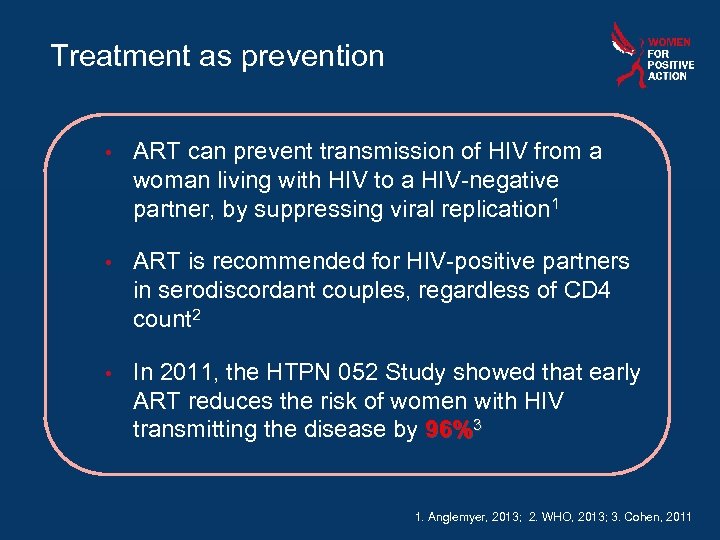 Treatment as prevention

WOMEN FOR POSITIVE ACTION

• ART can prevent transmission of HIV from a woman living with HIV to a HIV-negative partner, by suppressing viral replication$^1$

• ART is recommended for HIV-positive partners in serodiscordant couples, regardless of CD4 count$^2$

• In 2011, the HTPN 052 Study showed that early ART reduces the risk of women with HIV transmitting the disease by 96%$^3$

1. Anglemyer, 2013; 2. WHO, 2013; 3. Cohen, 2011